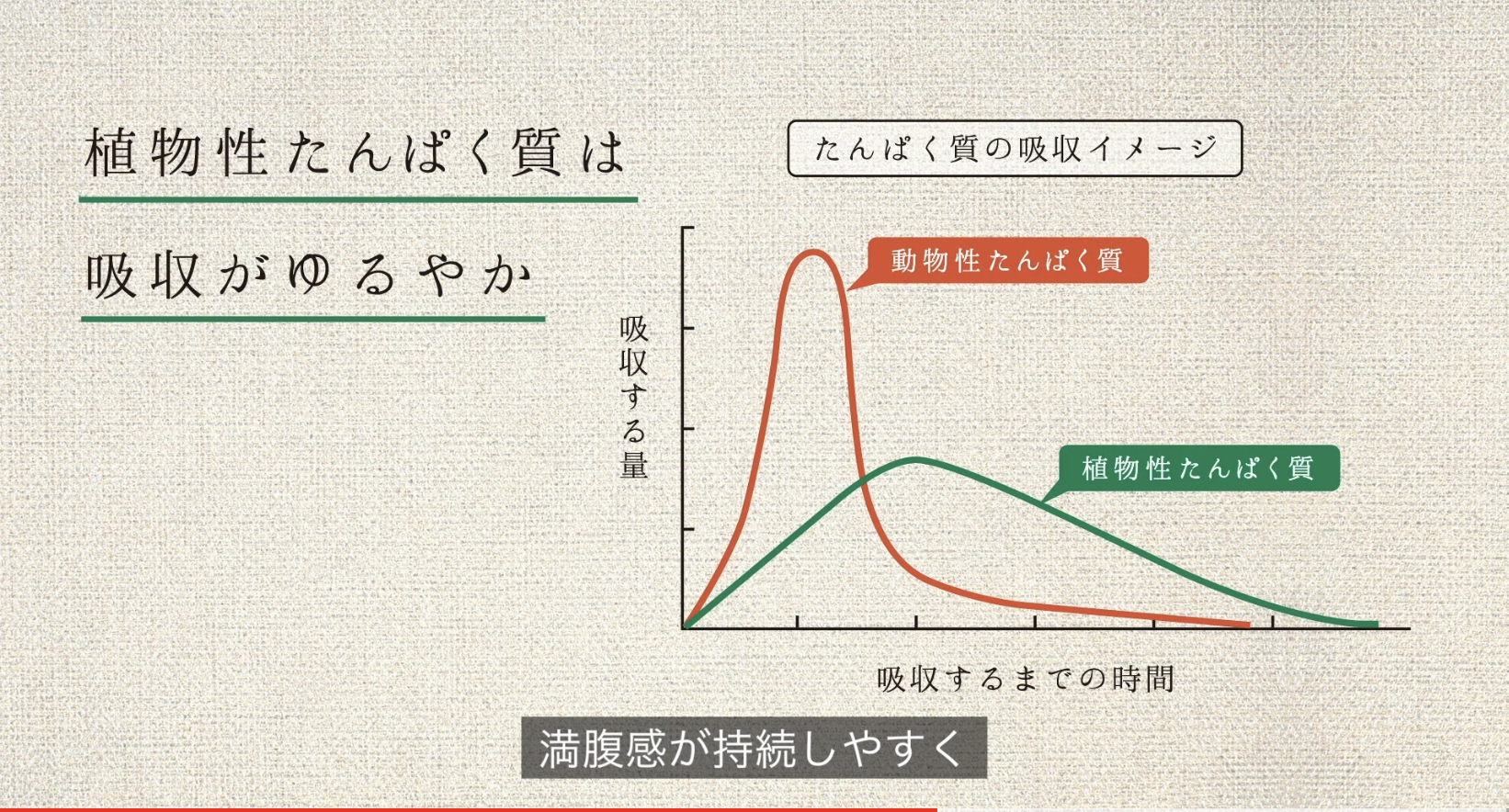 植物性たんぱく質は

吸収がゆるやか

たんぱく質の吸収イメージ

動物性たんぱく質

植物性たんぱく質

吸収する量

吸収するまでの時間

満腹感が持続しやすく